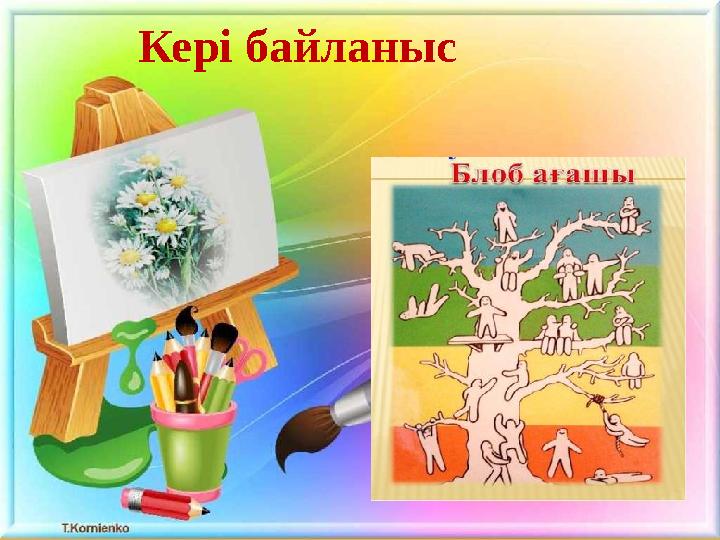 Кері байланыс

Блоб ағашы

T.Kornienko